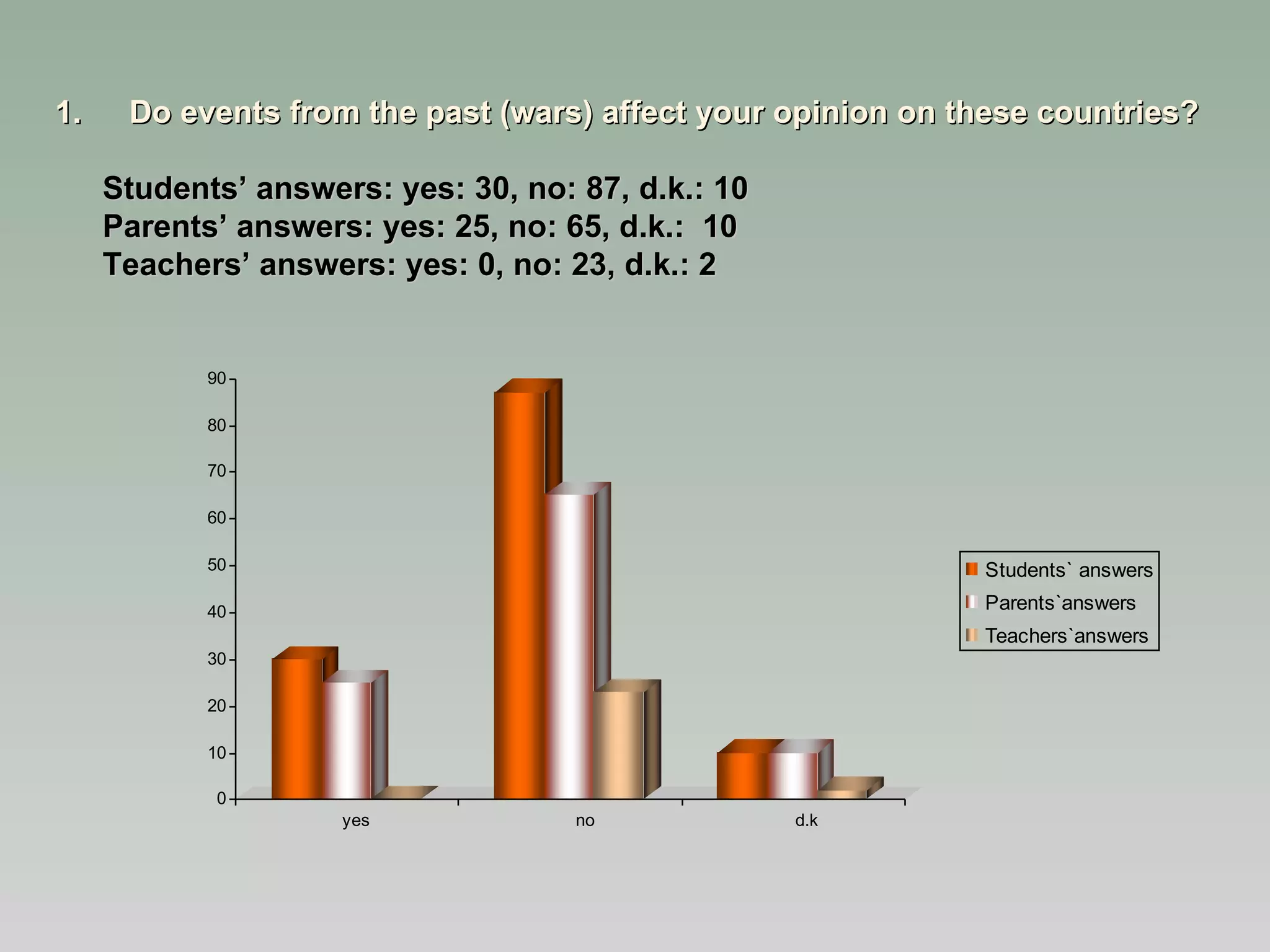 1. Do events from the past (wars) affect your opinion on these countries?

Students’ answers: yes: 30, no: 87, d.k.: 10
Parents’ answers: yes: 25, no: 65, d.k.: 10
Teachers’ answers: yes: 0, no: 23, d.k.: 2

90
80
70
60
50
40
30
20
10
0

yes
no
d.k

Students` answers
Parents`answers
Teachers`answers